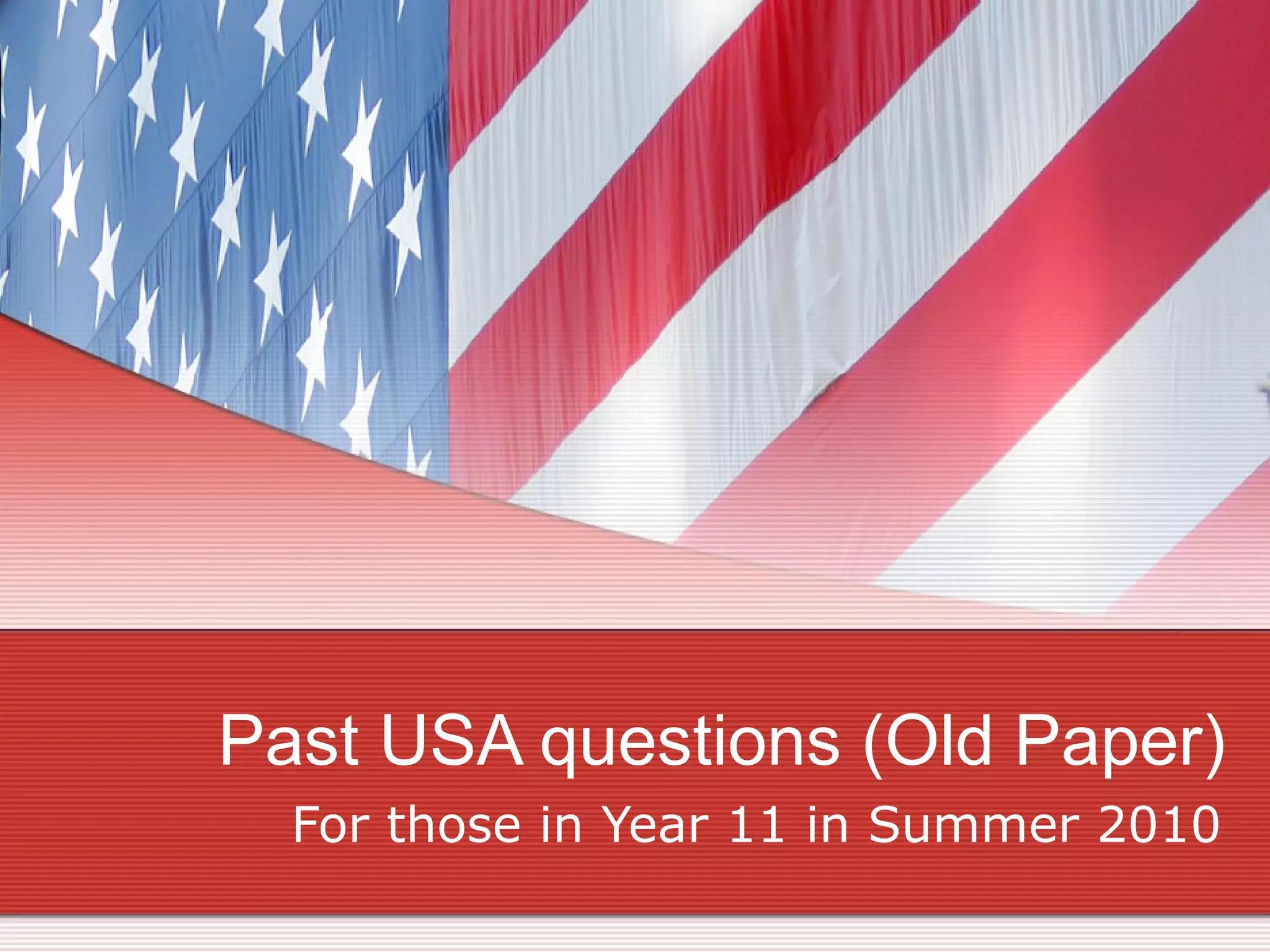 Past USA questions (Old Paper)

For those in Year 11 in Summer 2010